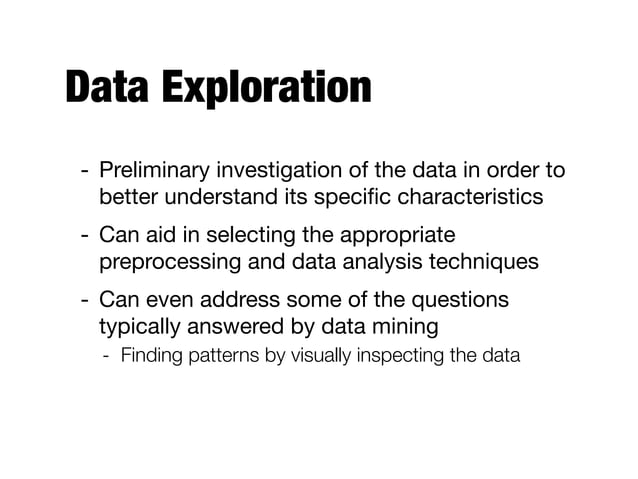 Data Exploration

- Preliminary investigation of the data in order to better understand its specific characteristics
- Can aid in selecting the appropriate preprocessing and data analysis techniques
- Can even address some of the questions typically answered by data mining
  - Finding patterns by visually inspecting the data